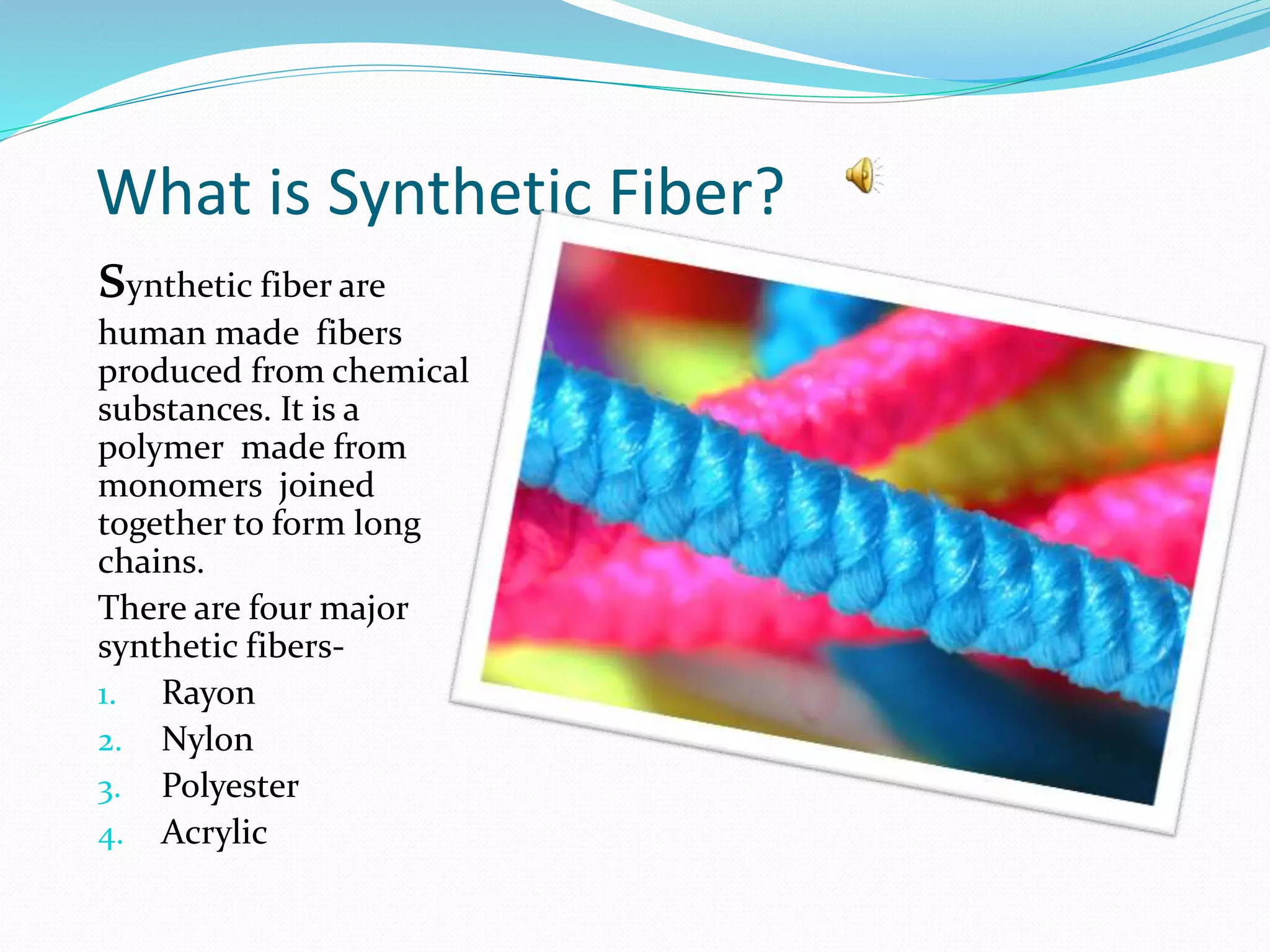 What is Synthetic Fiber?

Synthetic fiber are human made fibers produced from chemical substances. It is a polymer made from monomers joined together to form long chains.

There are four major synthetic fibers-

1. Rayon
2. Nylon
3. Polyester
4. Acrylic